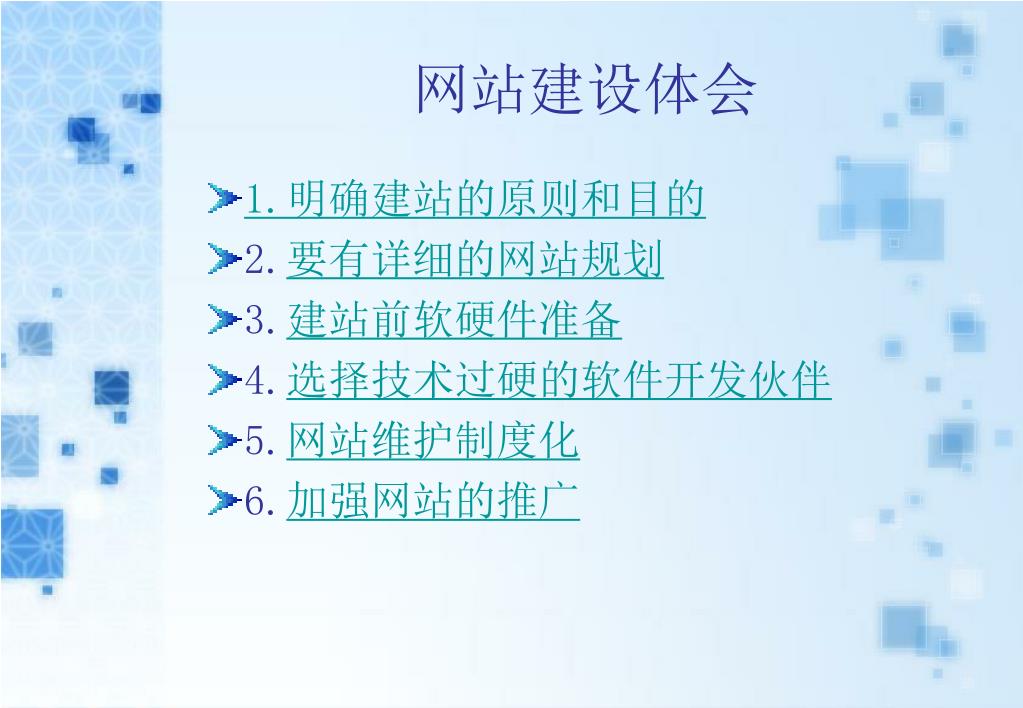 网站建设体会

1. 明确建站的原则和目的
2. 要有详细的网站规划
3. 建站前软硬件准备
4. 选择技术过硬的软件开发伙伴
5. 网站维护制度化
6. 加强网站的推广